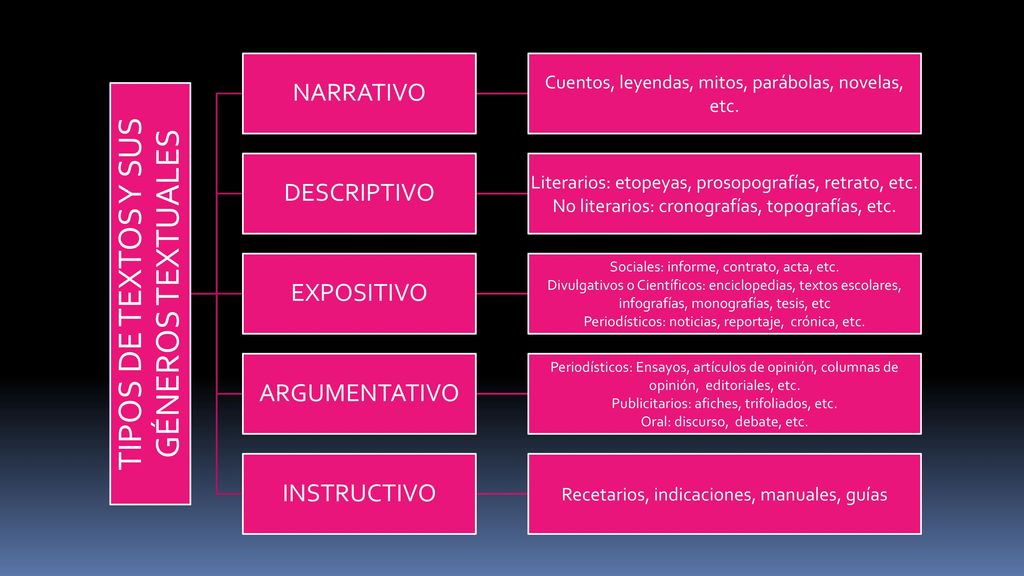 TIPOS DE TEXTOS Y SUS GÉNEROS TEXTUALES

NARRATIVO

Cuentos, leyendas, mitos, parábolas, novelas, etc.

DESCRIPTIVO

Literarios: etopeyas, prosopografías, retrato, etc.
No literarios: cronografías, topografías, etc.

EXPOSITIVO

Sociales: informe, contrato, acta, etc.
Divulgativos o Científicos: enciclopedias, textos escolares, infografías, monografías, tesis, etc
Periodísticos: noticias, reportaje, crónica, etc.

ARGUMENTATIVO

Periodísticos: Ensayos, artículos de opinión, columnas de opinión, editoriales, etc.
Publicitarios: afiches, trifoliados, etc.
Oral: discurso, debate, etc.

INSTRUCTIVO

Recetarios, indicaciones, manuales, guías